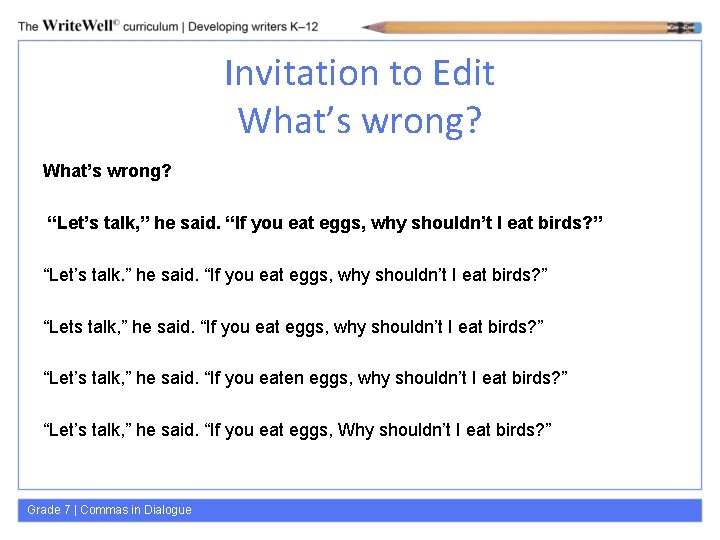 The WriteWell© curriculum | Developing writers K–12

Invitation to Edit
What's wrong?

What's wrong?

"Let's talk," he said. "If you eat eggs, why shouldn't I eat birds?"

"Let's talk." he said. "If you eat eggs, why shouldn't I eat birds?"

"Lets talk," he said. "If you eat eggs, why shouldn't I eat birds?"

"Let's talk," he said. "If you eaten eggs, why shouldn't I eat birds?"

"Let's talk," he said. "If you eat eggs, Why shouldn't I eat birds?"

Grade 7 | Commas in Dialogue